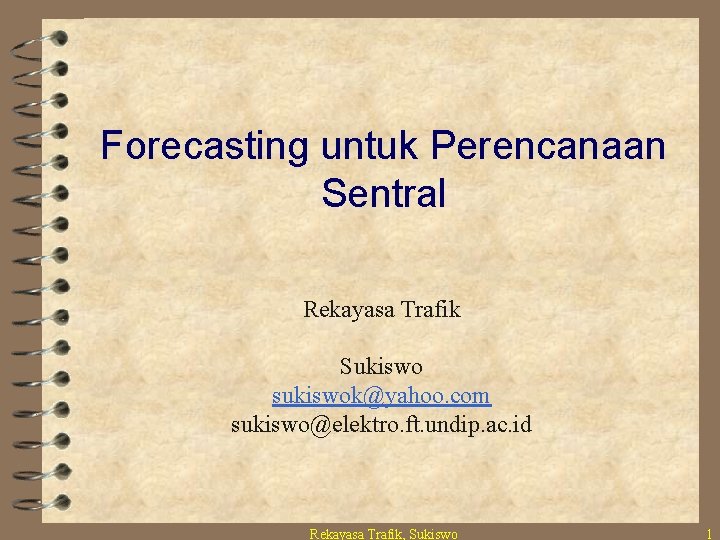 Forecasting untuk Perencanaan Sentral

Rekayasa Trafik

Sukiswo
sukiswok@yahoo.com
sukiswo@elektro.ft.undip.ac.id

Rekayasa Trafik, Sukiswo

1